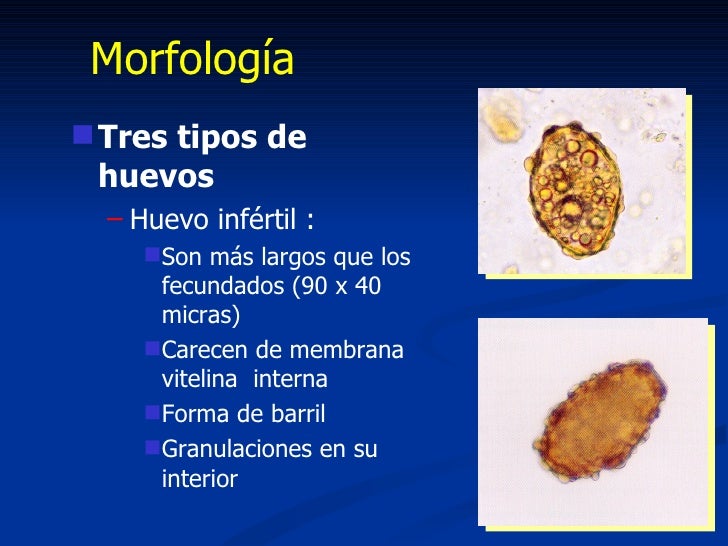 Morfología

Tres tipos de huevos

– Huevo infértil :

Son más largos que los fecundados (90 x 40 micras)

Carecen de membrana vitelina interna

Forma de barril

Granulaciones en su interior